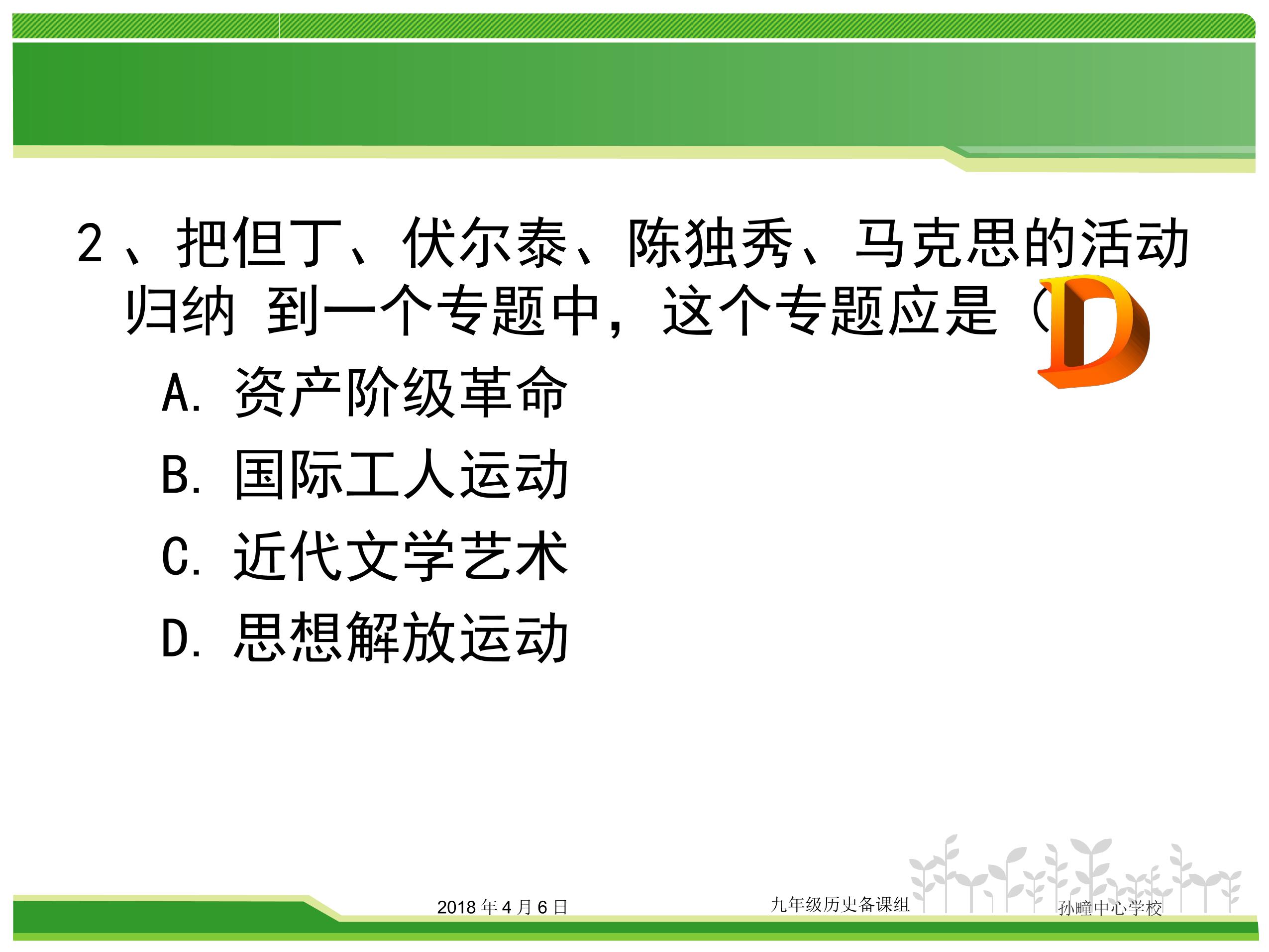 2、把但丁、伏尔泰、陈独秀、马克思的活动归纳 到一个专题中，这个专题应是（D

A. 资产阶级革命

B. 国际工人运动

C. 近代文学艺术

D. 思想解放运动

2018年4月6日

九年级历史备课组

孙疃中心学校